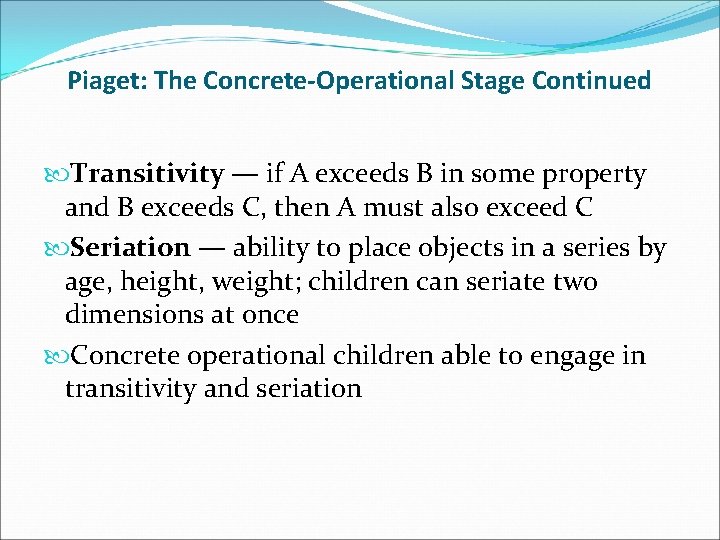 Piaget: The Concrete-Operational Stage Continued

Transitivity — if A exceeds B in some property and B exceeds C, then A must also exceed C

Seriation — ability to place objects in a series by age, height, weight; children can seriate two dimensions at once

Concrete operational children able to engage in transitivity and seriation